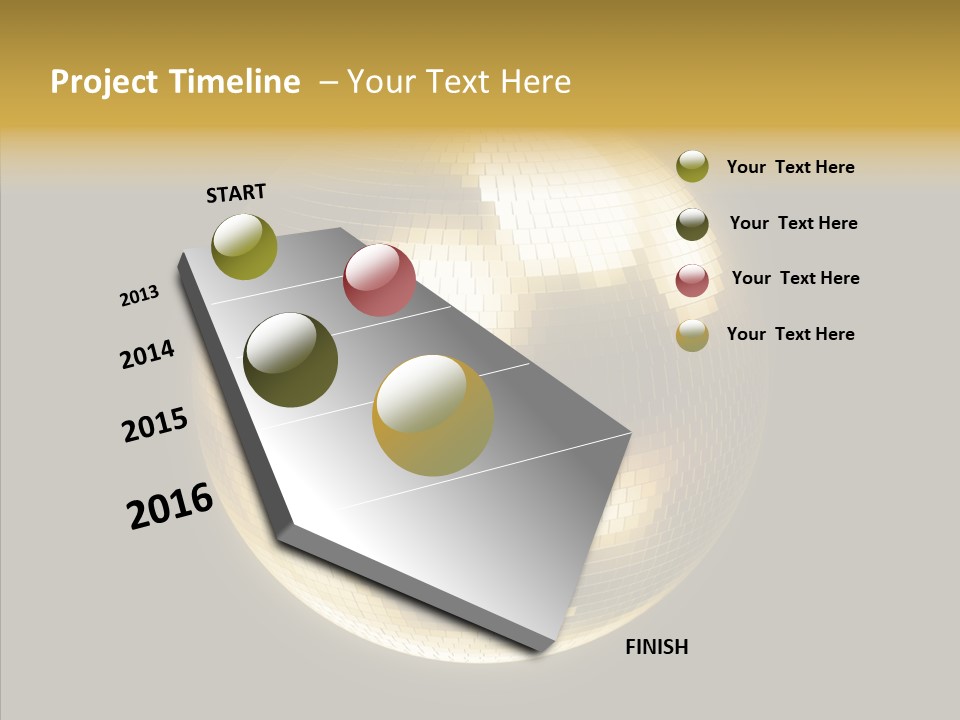 Project Timeline – Your Text Here

START

2013

2014

2015

2016

FINISH

Your Text Here

Your Text Here

Your Text Here

Your Text Here